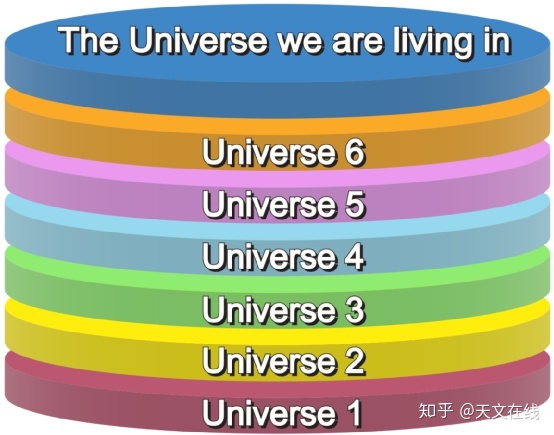 The Universe we are living in

Universe 6

Universe 5

Universe 4

Universe 3

Universe 2

Universe 1

知乎 @天文在线